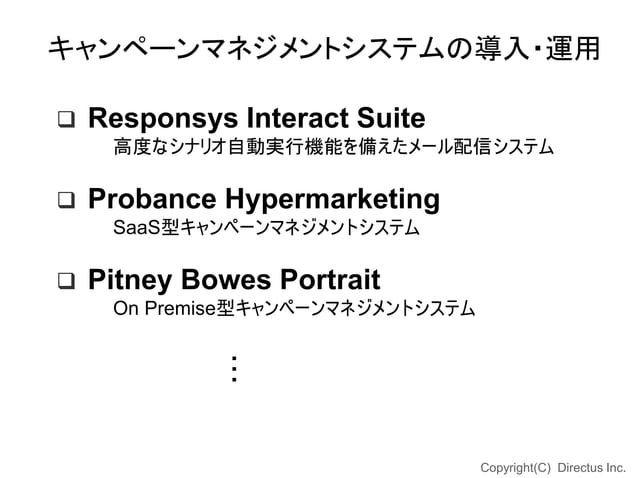 キャンペーンマネジメントシステムの導入・運用

❑ Responsys Interact Suite
高度なシナリオ自動実行機能を備えたメール配信システム

❑ Probance Hypermarketing
SaaS型キャンペーンマネジメントシステム

❑ Pitney Bowes Portrait
On Premise型キャンペーンマネジメントシステム

⋮

Copyright(C) Directus Inc.